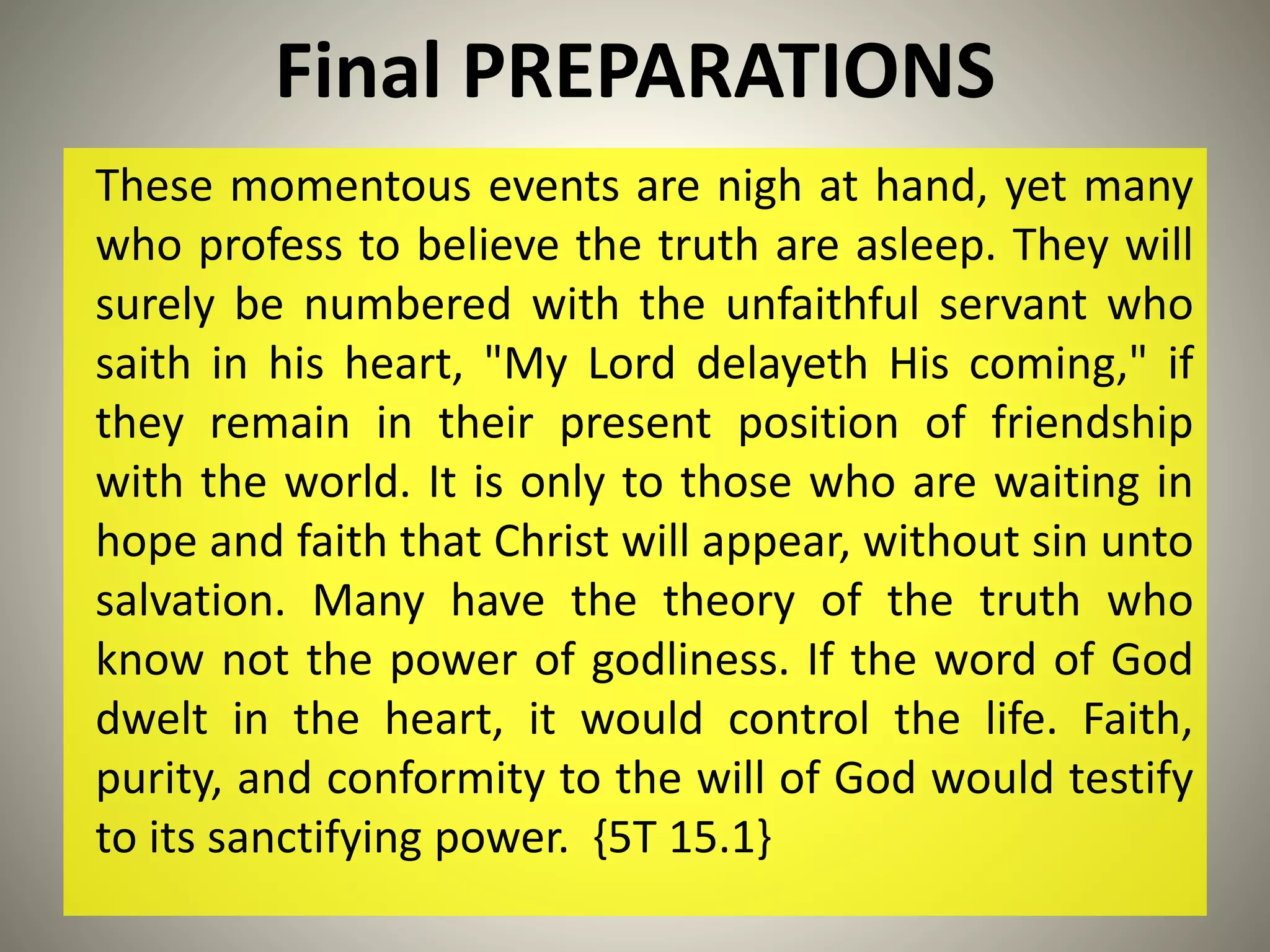 Final PREPARATIONS

These momentous events are nigh at hand, yet many who profess to believe the truth are asleep. They will surely be numbered with the unfaithful servant who saith in his heart, "My Lord delayeth His coming," if they remain in their present position of friendship with the world. It is only to those who are waiting in hope and faith that Christ will appear, without sin unto salvation. Many have the theory of the truth who know not the power of godliness. If the word of God dwelt in the heart, it would control the life. Faith, purity, and conformity to the will of God would testify to its sanctifying power. {5T 15.1}